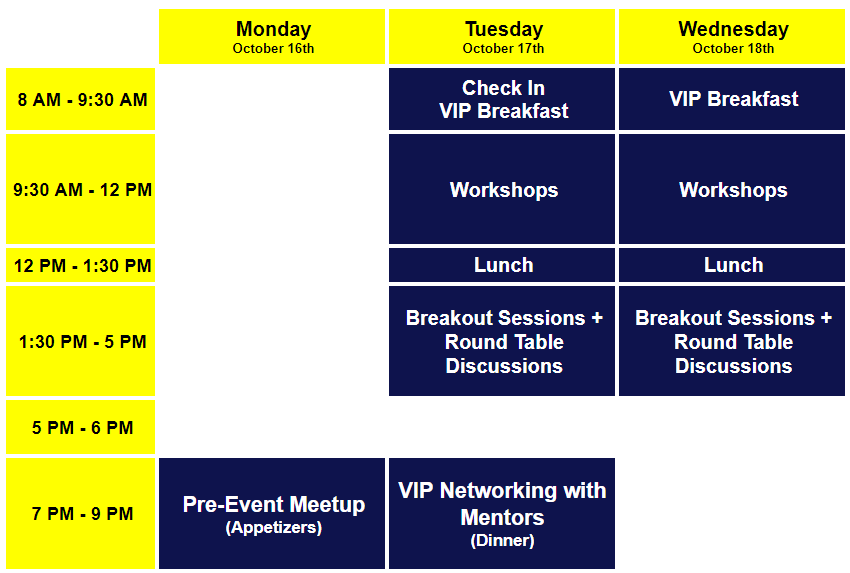 |  | Monday October 16th | Tuesday October 17th | Wednesday October 18th |
|---|---|---|---|
| 8 AM - 9:30 AM |  | Check In VIP Breakfast | VIP Breakfast |
| 9:30 AM - 12 PM |  | Workshops | Workshops |
| 12 PM - 1:30 PM |  | Lunch | Lunch |
| 1:30 PM - 5 PM |  | Breakout Sessions + Round Table Discussions | Breakout Sessions + Round Table Discussions |
| 5 PM - 6 PM |  |  |  |
| 7 PM - 9 PM | Pre-Event Meetup (Appetizers) | VIP Networking with Mentors (Dinner) |  |